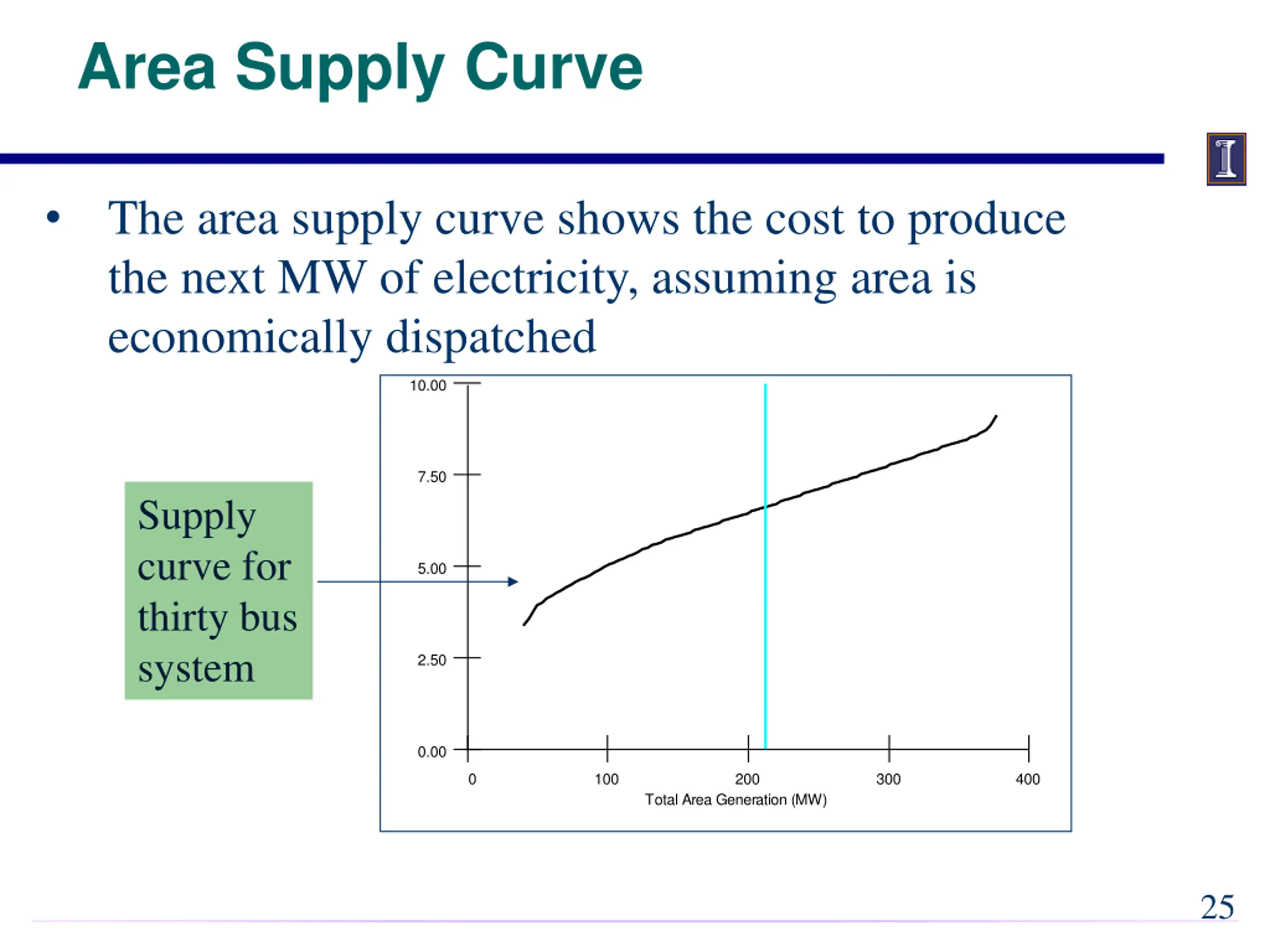 Area Supply Curve

I

• The area supply curve shows the cost to produce the next MW of electricity, assuming area is economically dispatched

Supply curve for thirty bus system

10.00
7.50
5.00
2.50
0.00
0
100
200
300
400
Total Area Generation (MW)

25